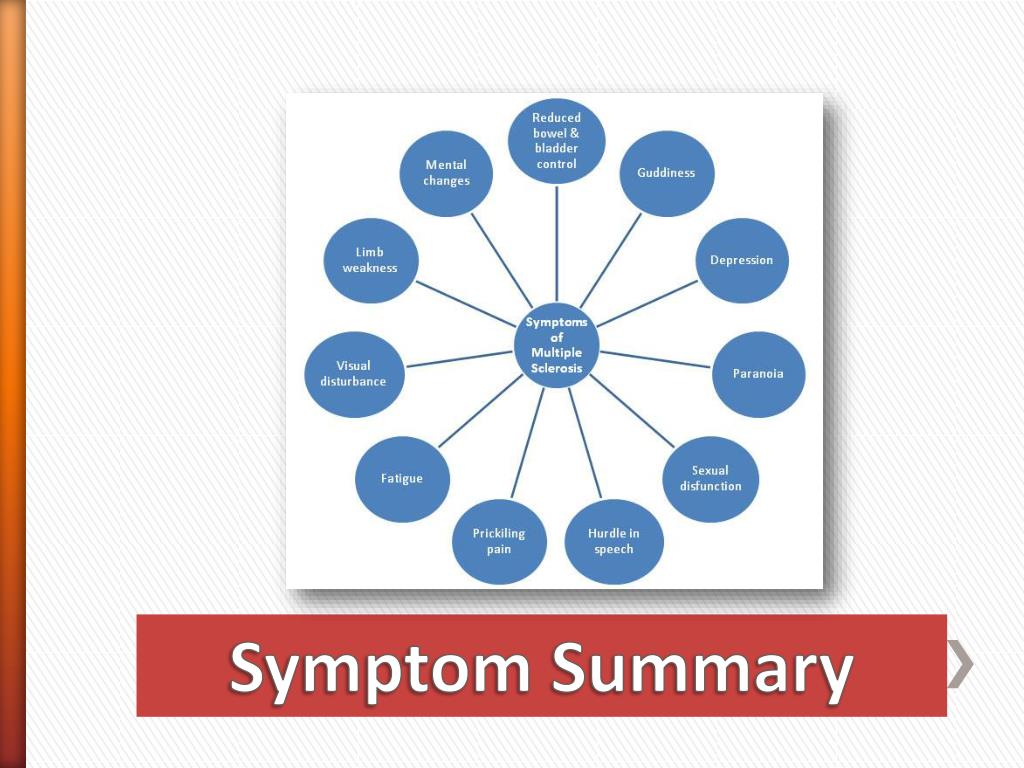 Symptoms of Multiple Sclerosis

Reduced bowel & bladder control

Guddiness

Depression

Paranoia

Sexual disfunction

Hurdle in speech

Prickiling pain

Fatigue

Visual disturbance

Limb weakness

Mental changes

Symptom Summary